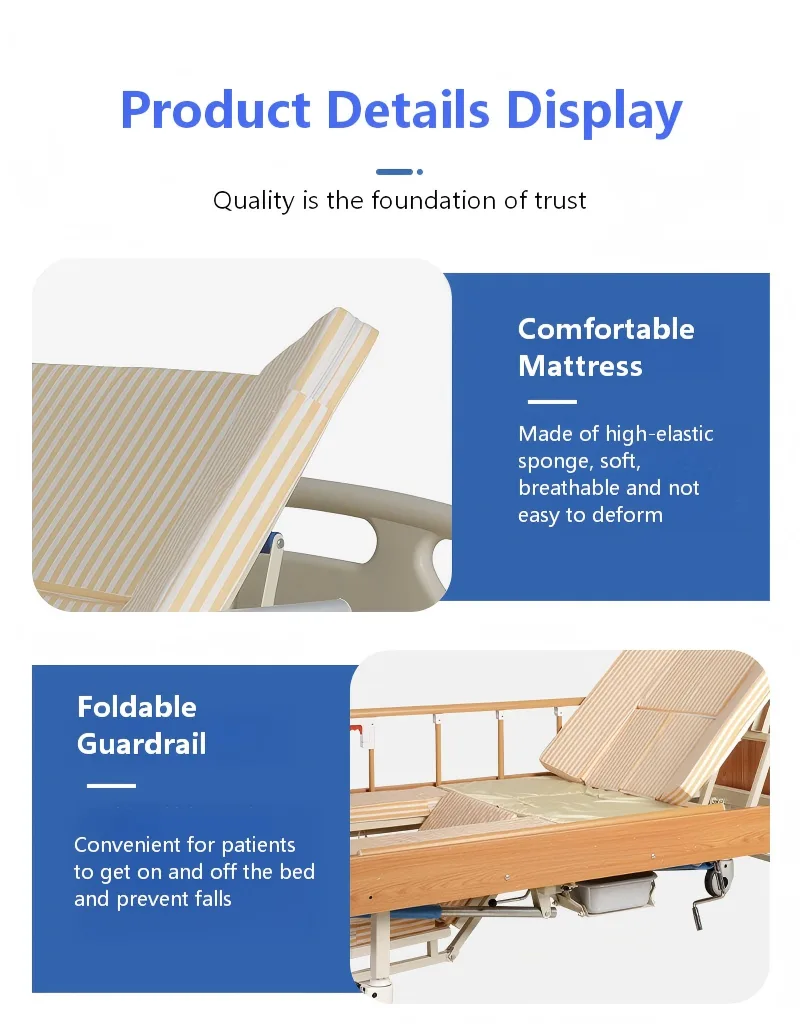 Product Details Display

Quality is the foundation of trust

Comfortable Mattress

Made of high-elastic sponge, soft, breathable and not easy to deform

Foldable Guardrail

Convenient for patients to get on and off the bed and prevent falls